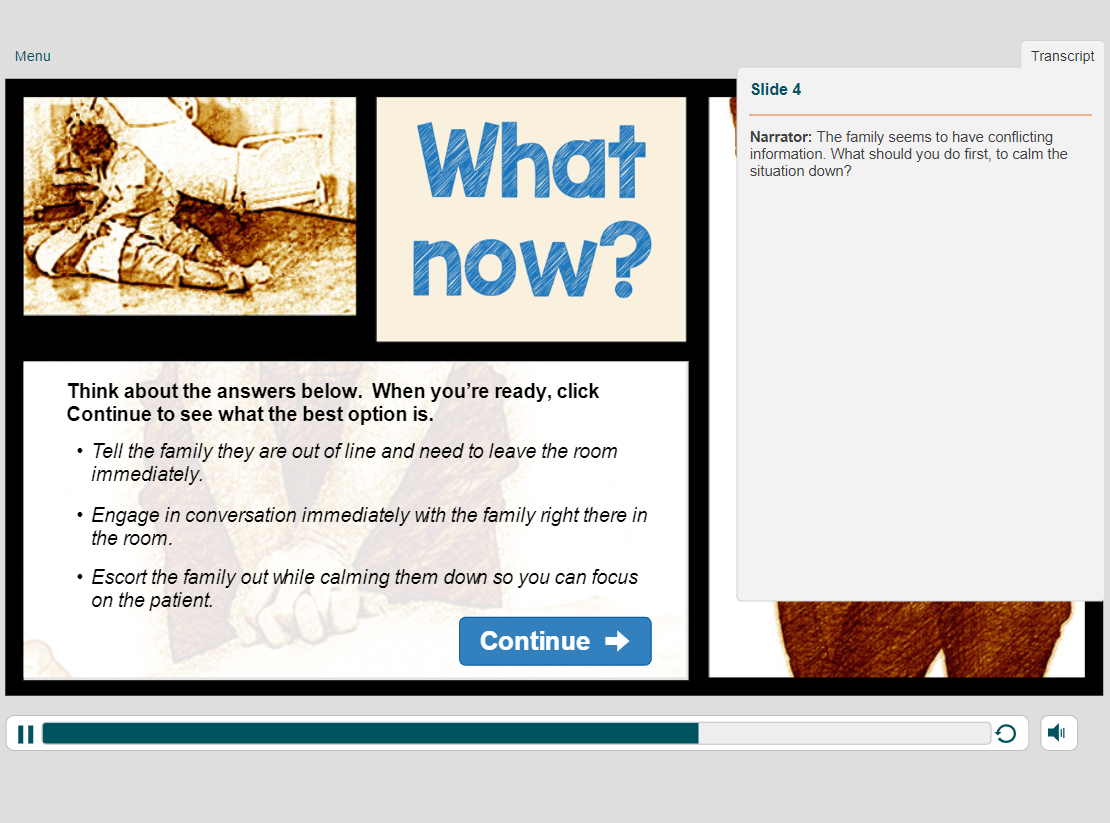 Menu

Transcript

What now?

Think about the answers below. When you're ready, click Continue to see what the best option is.

• Tell the family they are out of line and need to leave the room immediately.

• Engage in conversation immediately with the family right there in the room.

• Escort the family out while calming them down so you can focus on the patient.

Continue

Slide 4

Narrator: The family seems to have conflicting information. What should you do first, to calm the situation down?